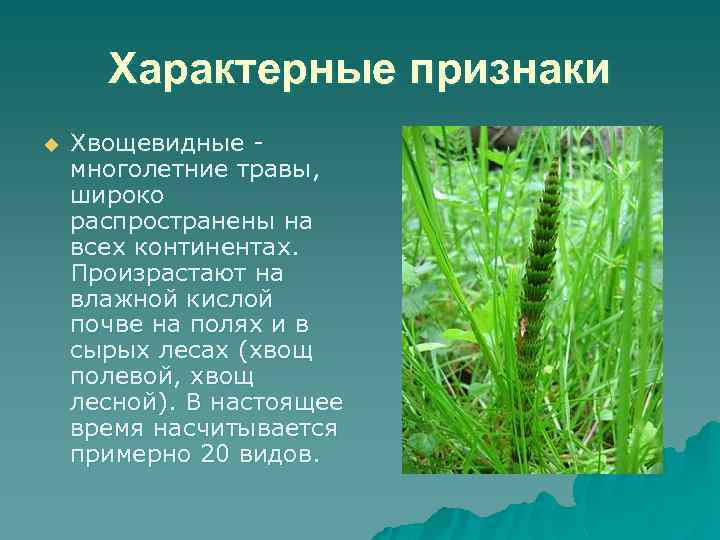 Характерные признаки

Хвощевидные - многолетние травы, широко распространены на всех континентах. Произрастают на влажной кислой почве на полях и в сырых лесах (хвощ полевой, хвощ лесной). В настоящее время насчитывается примерно 20 видов.